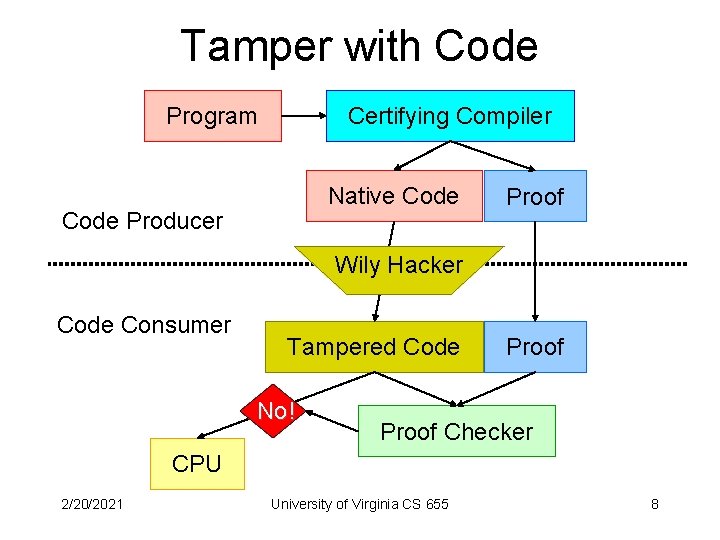 Tamper with Code

Program

Certifying Compiler

Native Code

Proof

Code Producer

Wily Hacker

Code Consumer

Tampered Code

Proof

No!

Proof Checker

CPU

2/20/2021

University of Virginia CS 655

8